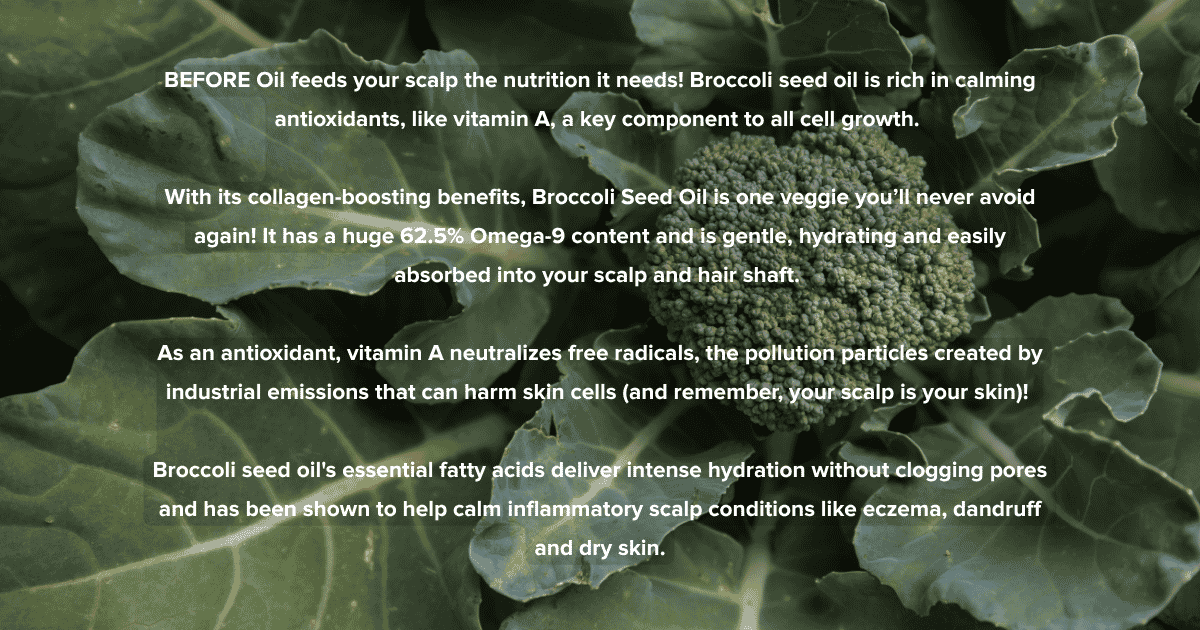 BEFORE Oil feeds your scalp the nutrition it needs! Broccoli seed oil is rich in calming antioxidants, like vitamin A, a key component to all cell growth.

With its collagen-boosting benefits, Broccoli Seed Oil is one veggie you'll never avoid again! It has a huge 62.5% Omega-9 content and is gentle, hydrating and easily absorbed into your scalp and hair shaft.

As an antioxidant, vitamin A neutralizes free radicals, the pollution particles created by industrial emissions that can harm skin cells (and remember, your scalp is your skin)!

Broccoli seed oil's essential fatty acids deliver intense hydration without clogging pores and has been shown to help calm inflammatory scalp conditions like eczema, dandruff and dry skin.